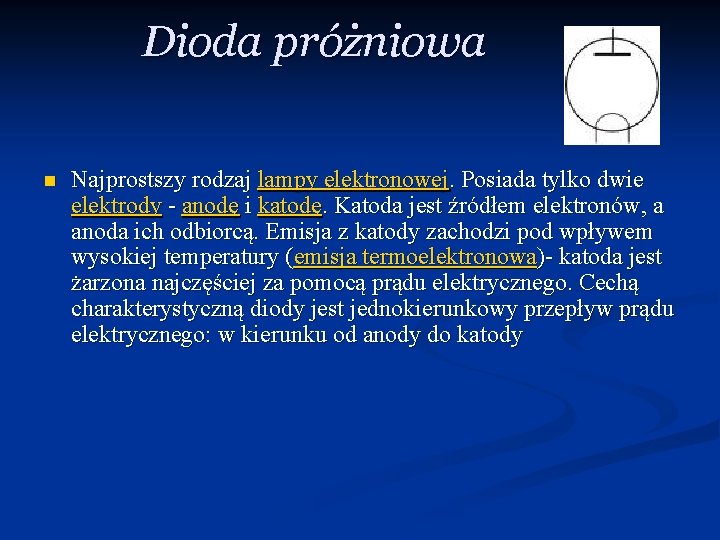 Dioda próżniowa

Najprostszy rodzaj lampy elektronowej. Posiada tylko dwie elektrody - anodę i katodę. Katoda jest źródłem elektronów, a anoda ich odbiorcą. Emisja z katody zachodzi pod wpływem wysokiej temperatury (emisja termoelektronowa)- katoda jest żarzona najczęściej za pomocą prądu elektrycznego. Cechą charakterystyczną diody jest jednokierunkowy przepływ prądu elektrycznego: w kierunku od anody do katody